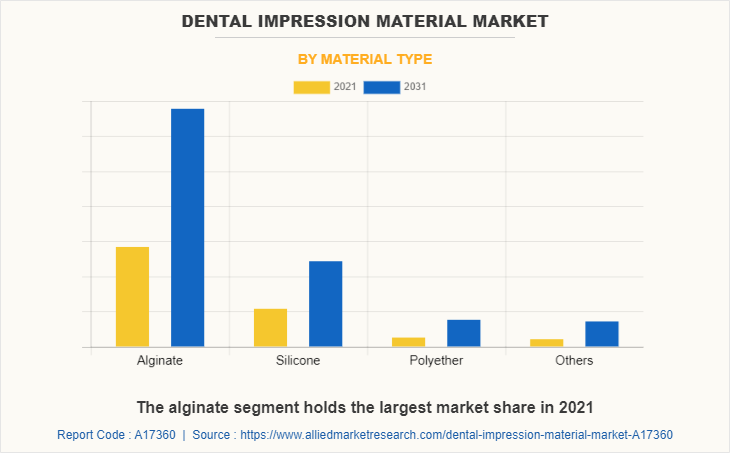 DENTAL IMPRESSION MATERIAL MARKET

BY MATERIAL TYPE

2021 2031

Alginate
Silicone
Polyether
Others

The alginate segment holds the largest market share in 2021

Report Code : A17360 | Source : https://www.alliedmarketresearch.com/dental-impression-material-market-A17360